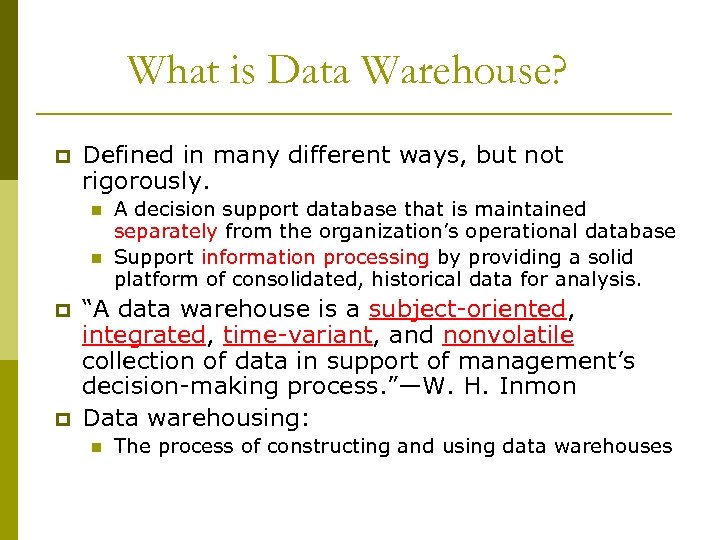 What is Data Warehouse?

Defined in many different ways, but not rigorously.

A decision support database that is maintained separately from the organization’s operational database

Support information processing by providing a solid platform of consolidated, historical data for analysis.

“A data warehouse is a subject-oriented, integrated, time-variant, and nonvolatile collection of data in support of management’s decision-making process.”—W. H. Inmon

Data warehousing:

The process of constructing and using data warehouses